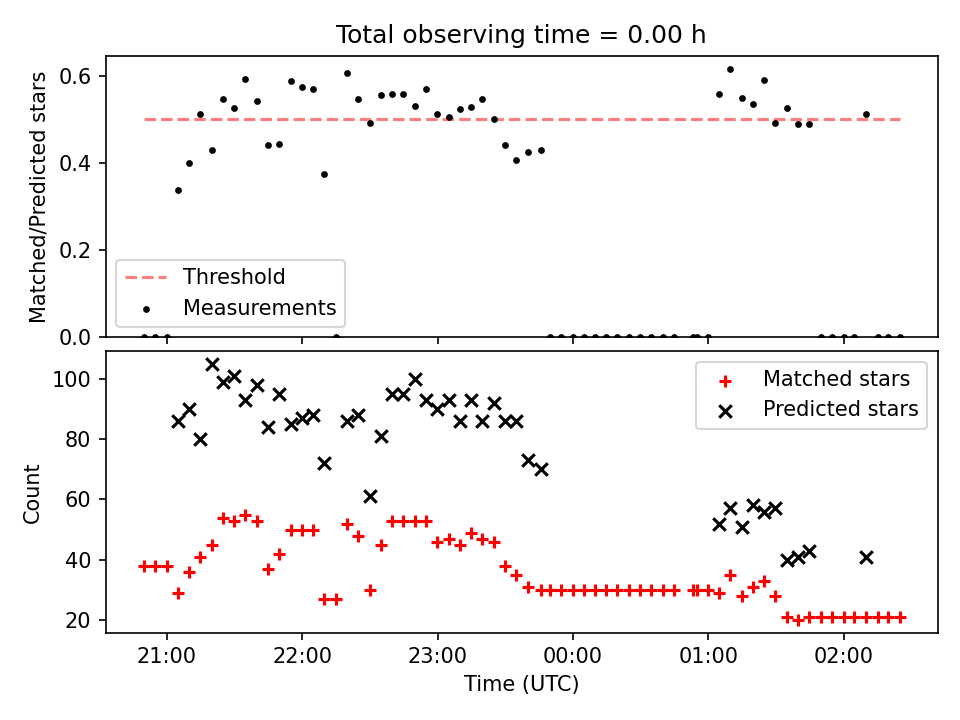 Total observing time = 0.00 h

Matched/Predicted stars

0.6
0.4
0.2
0.0

Threshold
Measurements

Count

100
80
60
40
20

Matched stars
Predicted stars

21:00
22:00
23:00
00:00
01:00
02:00

Time (UTC)